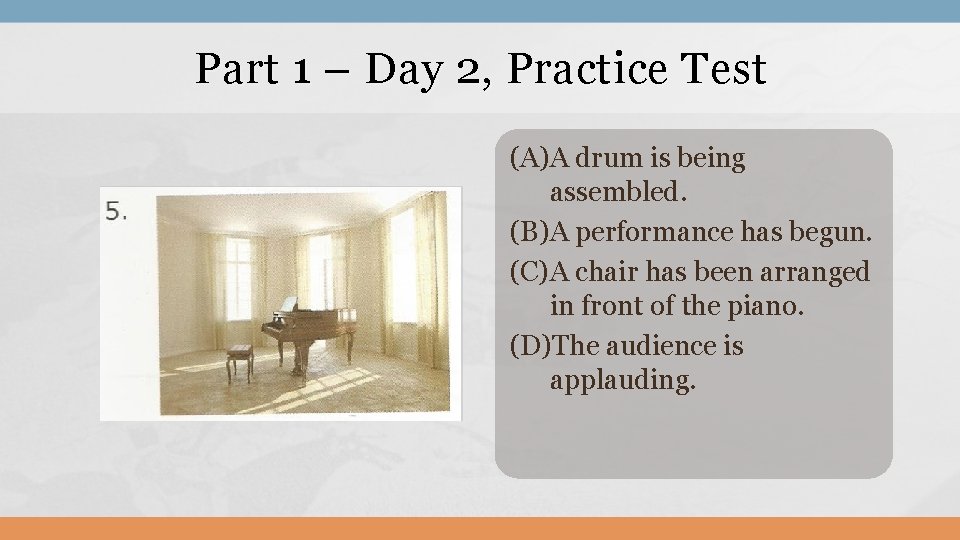 Part 1 – Day 2, Practice Test

5.

(A)A drum is being assembled.
(B)A performance has begun.
(C)A chair has been arranged in front of the piano.
(D)The audience is applauding.